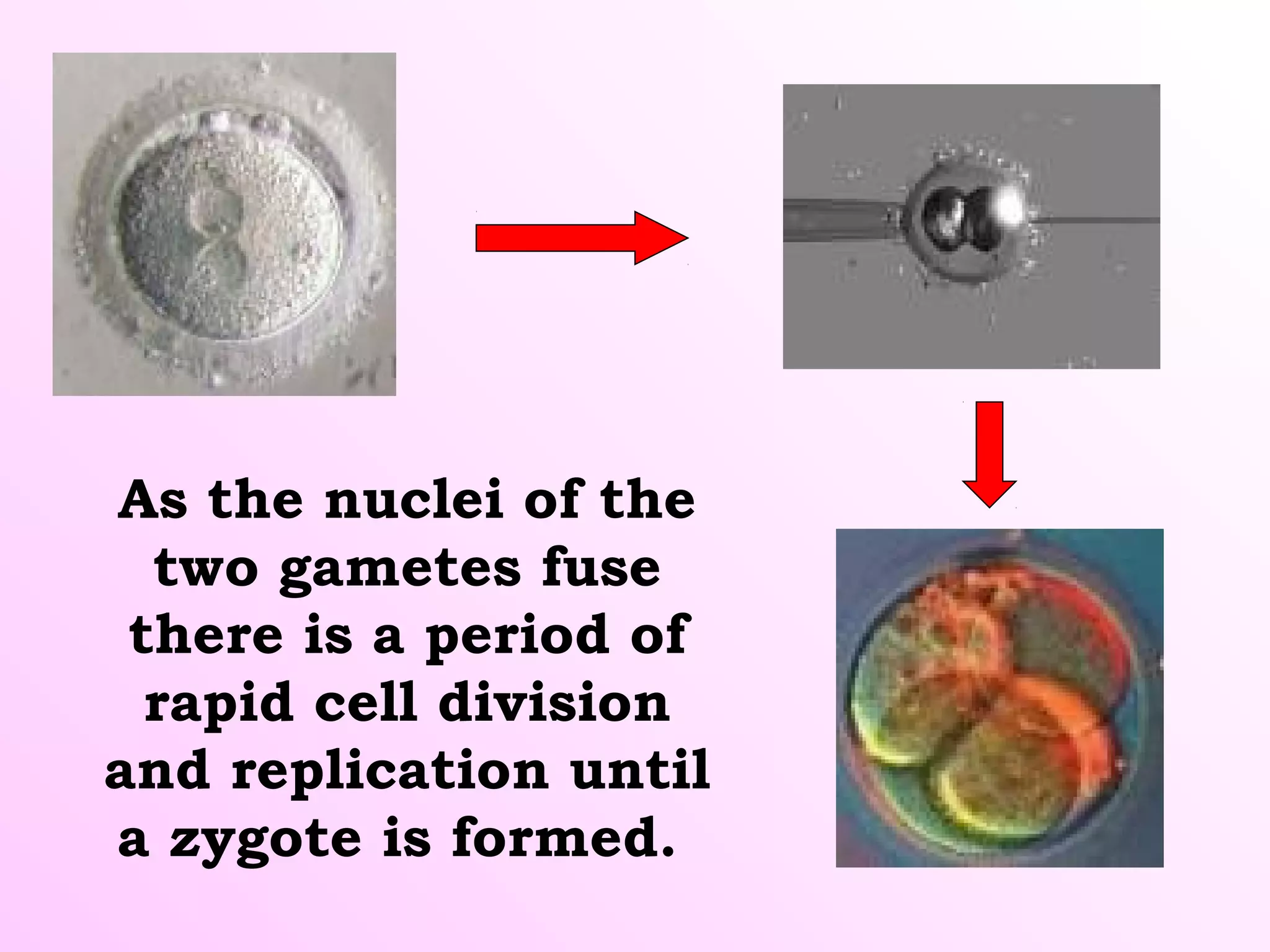 As the nuclei of the two gametes fuse there is a period of rapid cell division and replication until a zygote is formed.